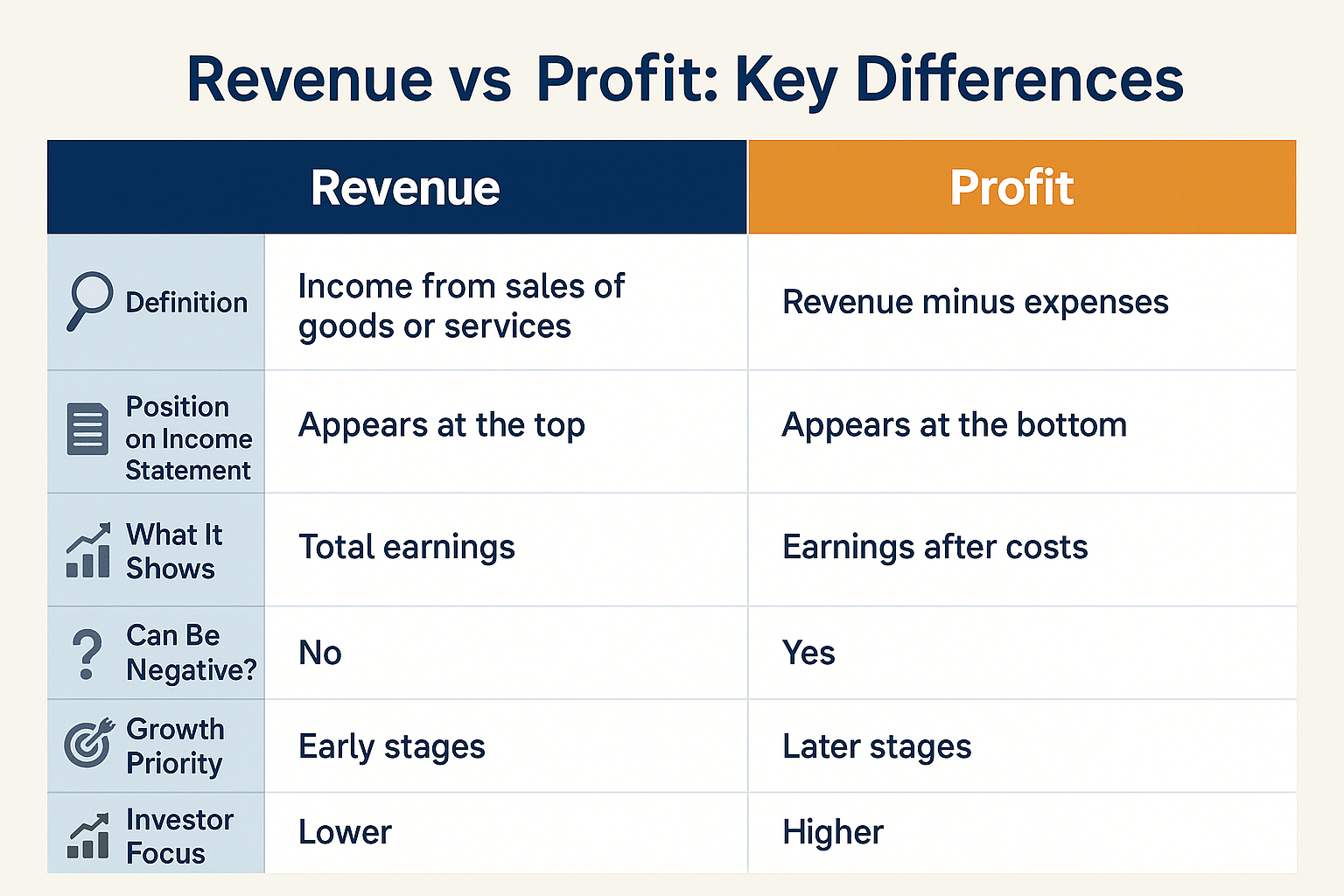 Revenue vs Profit: Key Differences

| | Revenue | Profit |
|---|---|---|
| Definition | Income from sales of goods or services | Revenue minus expenses |
| Position on Income Statement | Appears at the top | Appears at the bottom |
| What It Shows | Total earnings | Earnings after costs |
| Can Be Negative? | No | Yes |
| Growth Priority | Early stages | Later stages |
| Investor Focus | Lower | Higher |